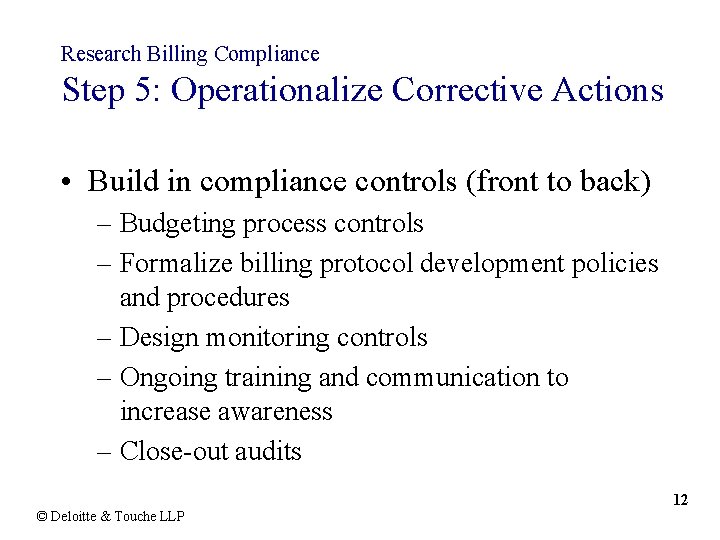 Research Billing Compliance
Step 5: Operationalize Corrective Actions

• Build in compliance controls (front to back)
– Budgeting process controls
– Formalize billing protocol development policies and procedures
– Design monitoring controls
– Ongoing training and communication to increase awareness
– Close-out audits

12

© Deloitte & Touche LLP